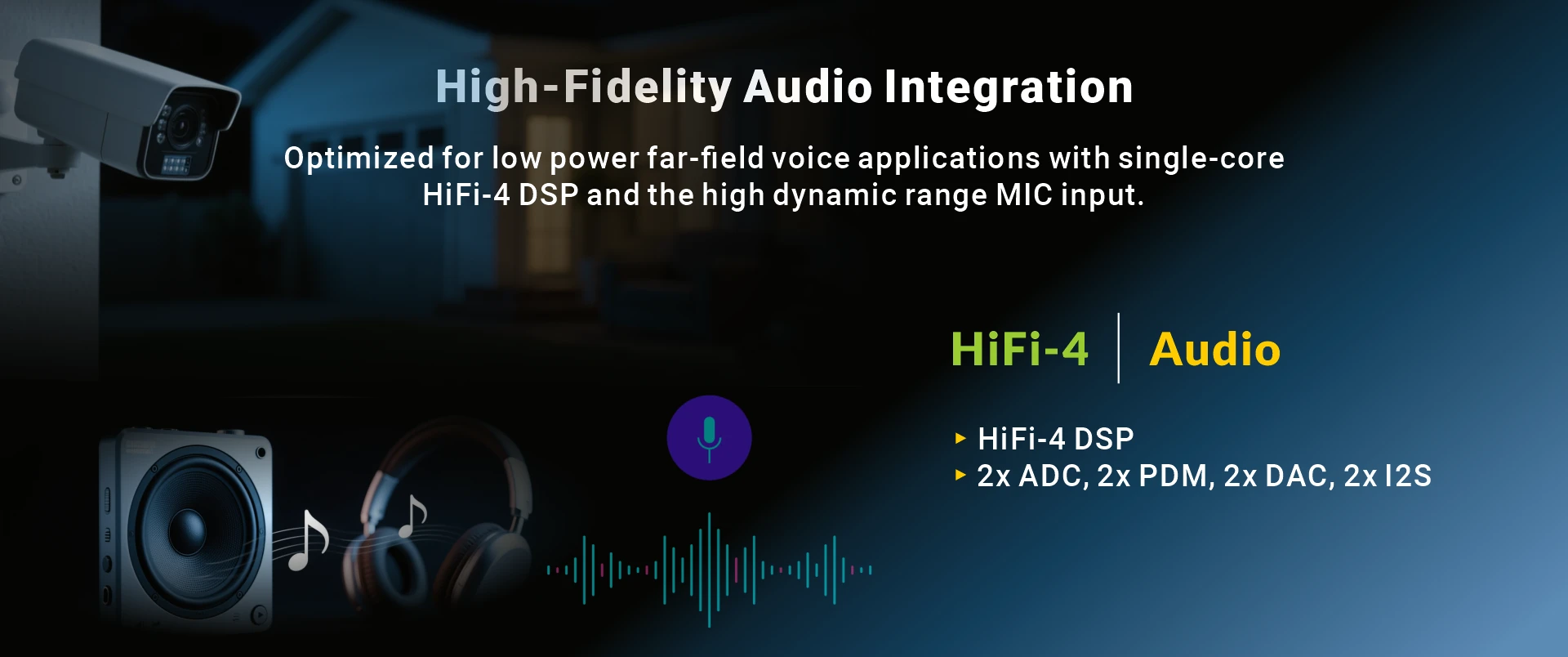 High-Fidelity Audio Integration

Optimized for low power far-field voice applications with single-core HiFi-4 DSP and the high dynamic range MIC input.

HiFi-4 | Audio

▸ HiFi-4 DSP
▸ 2x ADC, 2x PDM, 2x DAC, 2x I2S